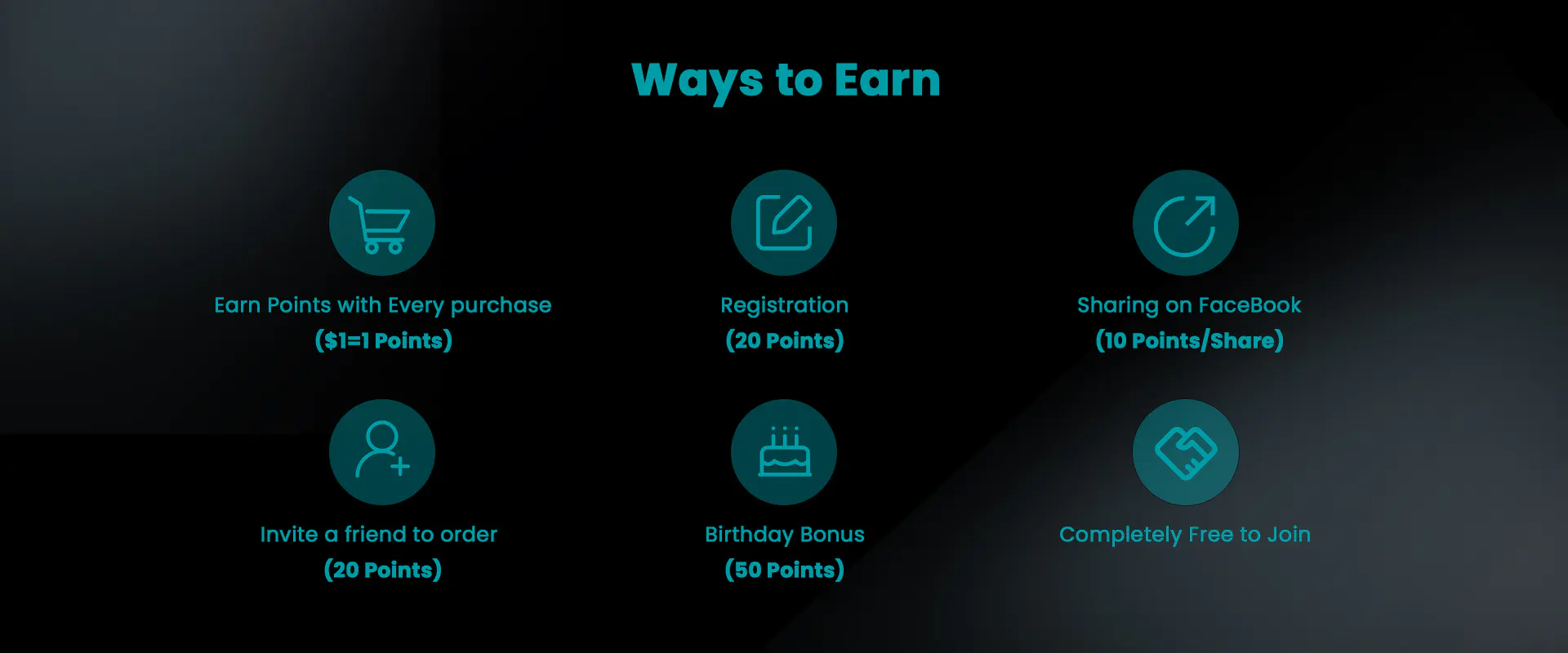 Ways to Earn

Earn Points with Every purchase
($1=1 Points)

Registration
(20 Points)

Sharing on FaceBook
(10 Points/Share)

Invite a friend to order
(20 Points)

Birthday Bonus
(50 Points)

Completely Free to Join